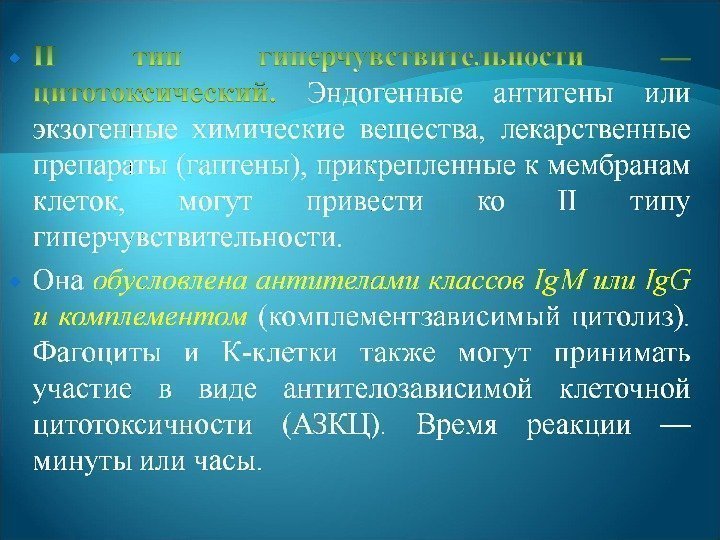 II тип гиперчувствительности — цитотоксический. Эндогенные антигены или экзогенные химические вещества, лекарственные препараты (гаптены), прикрепленные к мембранам клеток, могут привести ко II типу гиперчувствительности.

Она обусловлена антителами классов IgM или IgG и комплементом (комплементзависимый цитолиз). Фагоциты и К-клетки также могут принимать участие в виде антителозависимой клеточной цитотоксичности (АЗКЦ). Время реакции — минуты или часы.